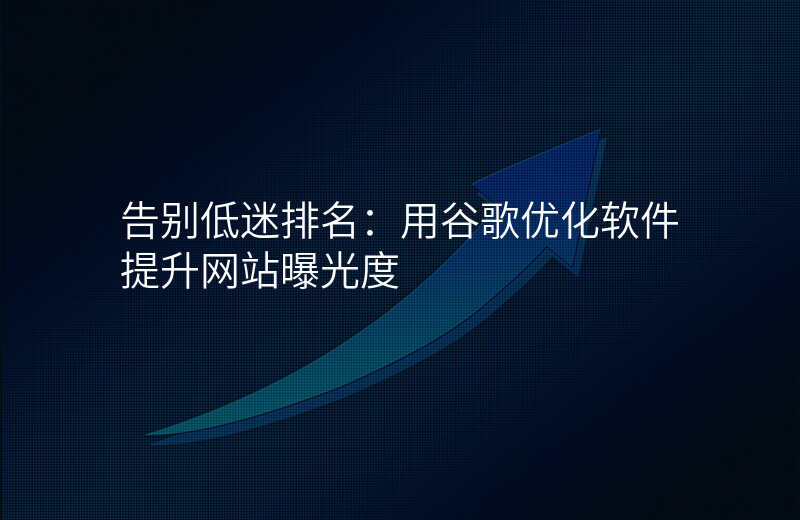 告别低迷排名：用谷歌优化软件提升网站曝光度